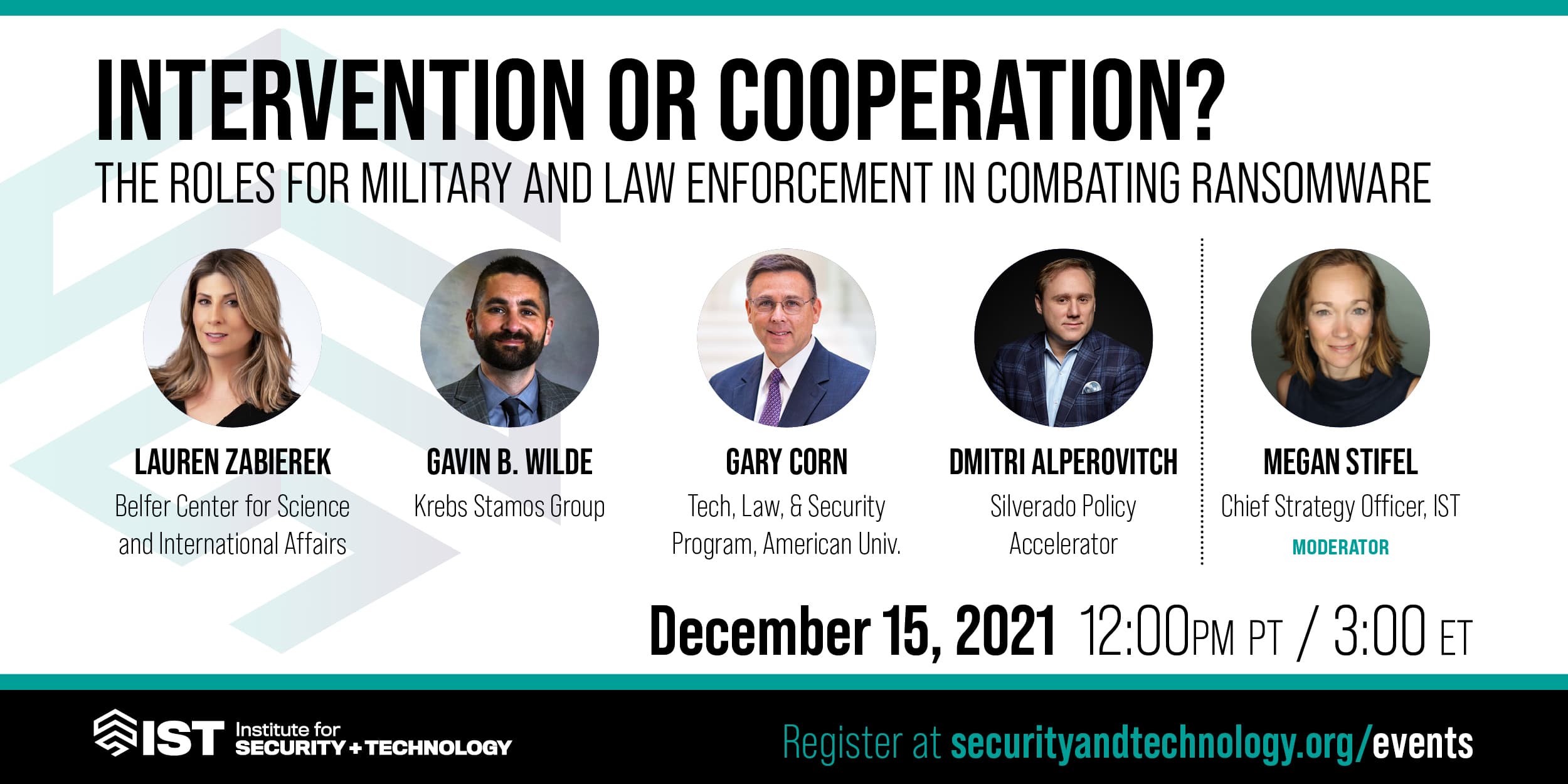 INTERVENTION OR COOPERATION?
THE ROLES FOR MILITARY AND LAW ENFORCEMENT IN COMBATING RANSOMWARE

LAUREN ZABIEREK
Belfer Center for Science and International Affairs

GAVIN B. WILDE
Krebs Stamos Group

GARY CORN
Tech, Law, & Security Program, American Univ.

DMITRI ALPEROVITCH
Silverado Policy Accelerator

MEGAN STIFEL
Chief Strategy Officer, IST
MODERATOR

December 15, 2021 12:00PM PT / 3:00 ET

IST Institute for SECURITY + TECHNOLOGY

Register at securityandtechnology.org/events